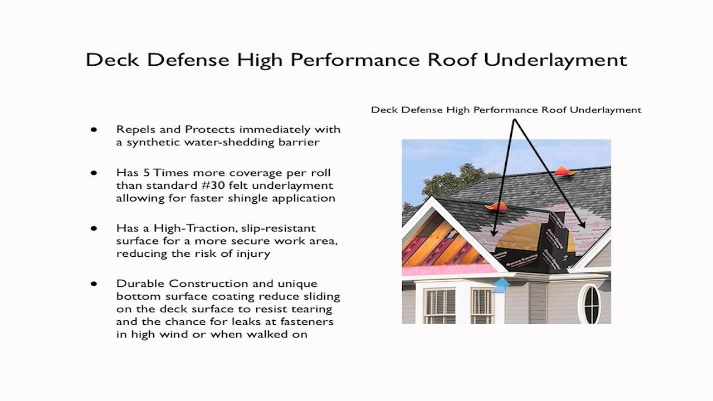 Deck Defense High Performance Roof Underlayment

- Repels and Protects immediately with a synthetic water-shedding barrier

- Has 5 Times more coverage per roll than standard #30 felt underlayment allowing for faster shingle application

- Has a High-Traction, slip-resistant surface for a more secure work area, reducing the risk of injury

- Durable Construction and unique bottom surface coating reduce sliding on the deck surface to resist tearing and the chance for leaks at fasteners in high wind or when walked on

Deck Defense High Performance Roof Underlayment